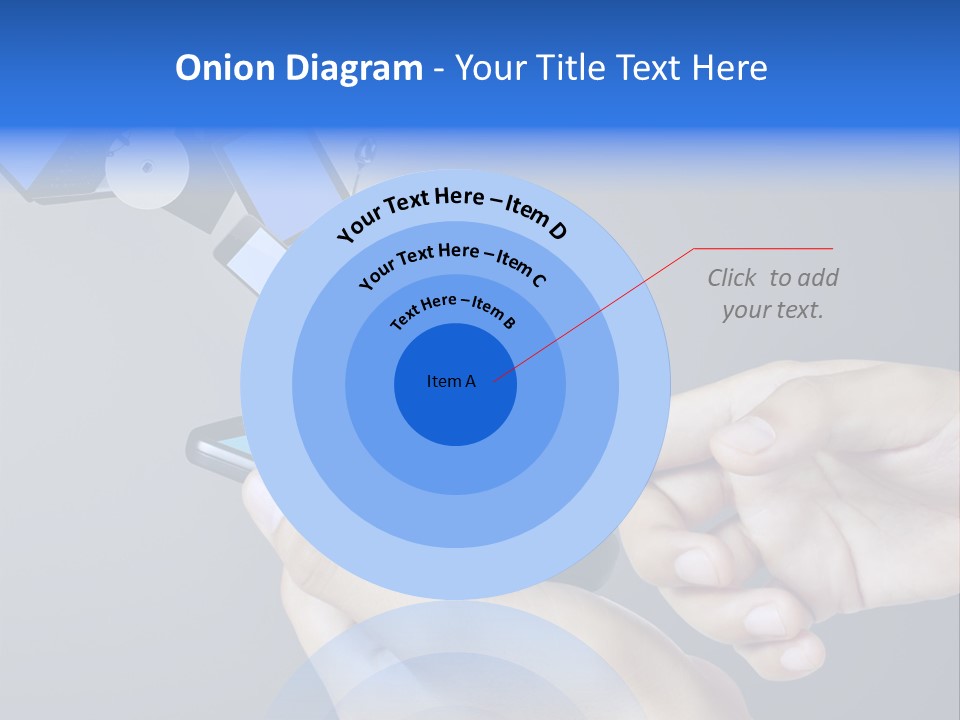 Onion Diagram - Your Title Text Here

Your Text Here – Item D

Your Text Here – Item C

Text Here – Item B

Item A

Click to add your text.